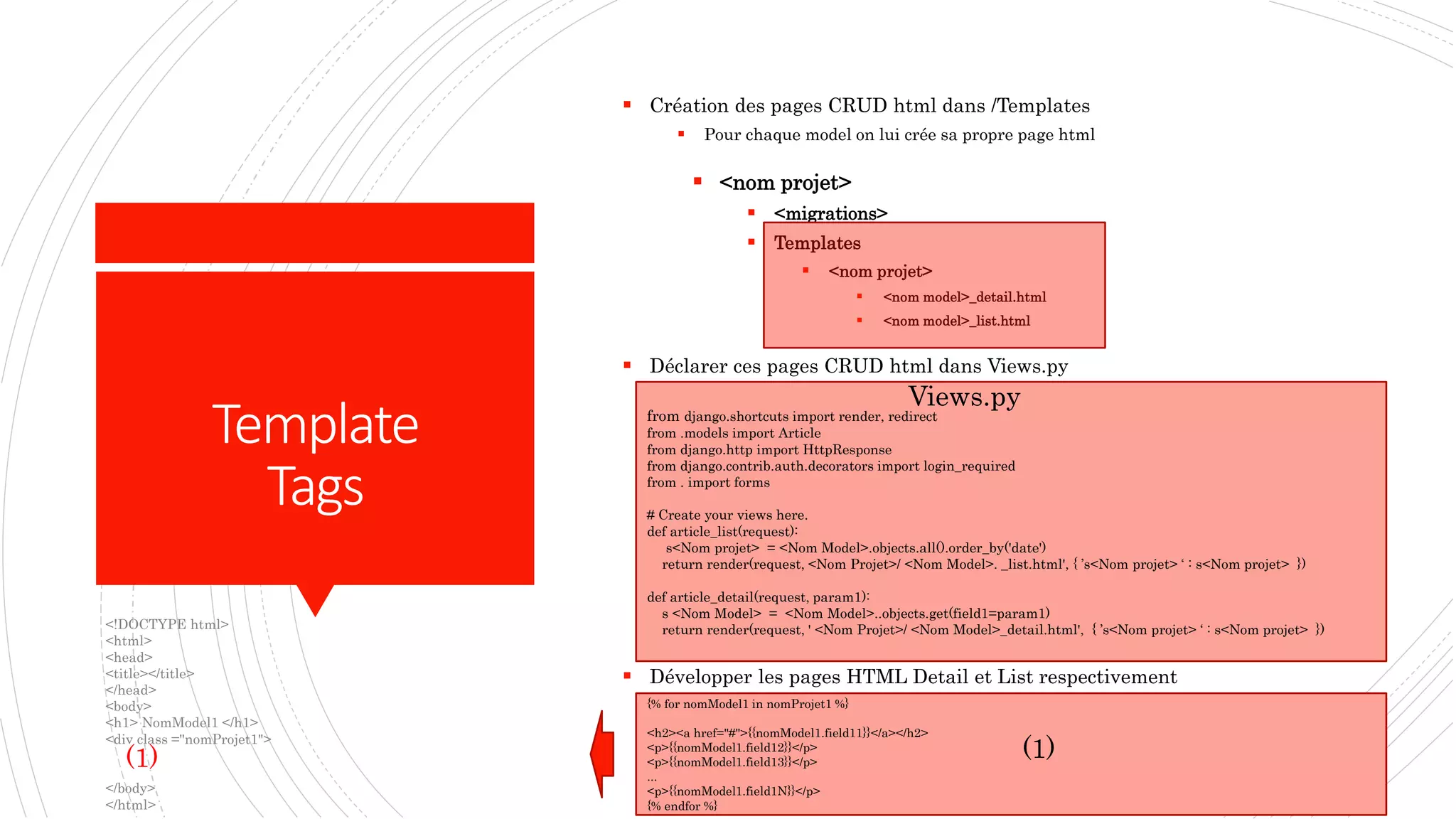 Template Tags

<!DOCTYPE html>
<html>
<head>
<title></title>
</head>
<body>
<h1> NomModel1 </h1>
<div class ="nomProjet1">
(1)

</body>
</html>

Création des pages CRUD html dans /Templates
Pour chaque model on lui crée sa propre page html

<nom projet>
<migrations>
Templates
<nom projet>
<nom model>_detail.html
<nom model>_list.html

Déclarer ces pages CRUD html dans Views.py

Views.py
from django.shortcuts import render, redirect
from .models import Article
from django.http import HttpResponse
from django.contrib.auth.decorators import login_required
from . import forms

# Create your views here.
def article_list(request):
s<Nom projet> = <Nom Model>.objects.all().order_by('date')
return render(request, <Nom Projet>/ <Nom Model>. _list.html', { 's<Nom projet> ' : s<Nom projet> })

def article_detail(request, param1):
s <Nom Model> = <Nom Model>..objects.get(field1=param1)
return render(request, ' <Nom Projet>/ <Nom Model>_detail.html', { 's<Nom projet> ' : s<Nom projet> })

Développer les pages HTML Detail et List respectivement

{% for nomModel1 in nomProjet1 %}

<h2><a href="#">{{nomModel1.field11}}</a></h2>
<p>{{nomModel1.field12}}</p>
<p>{{nomModel1.field13}}</p>
...
<p>{{nomModel1.field1N}}</p>
{% endfor %}

(1)